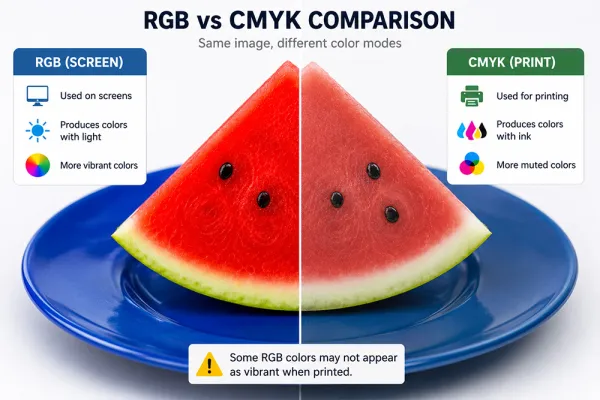 RGB vs CMYK COMPARISON

Same image, different color modes

RGB (SCREEN)

Used on screens

Produces colors with light

More vibrant colors

CMYK (PRINT)

Used for printing

Produces colors with ink

More muted colors

Some RGB colors may not appear as vibrant when printed.